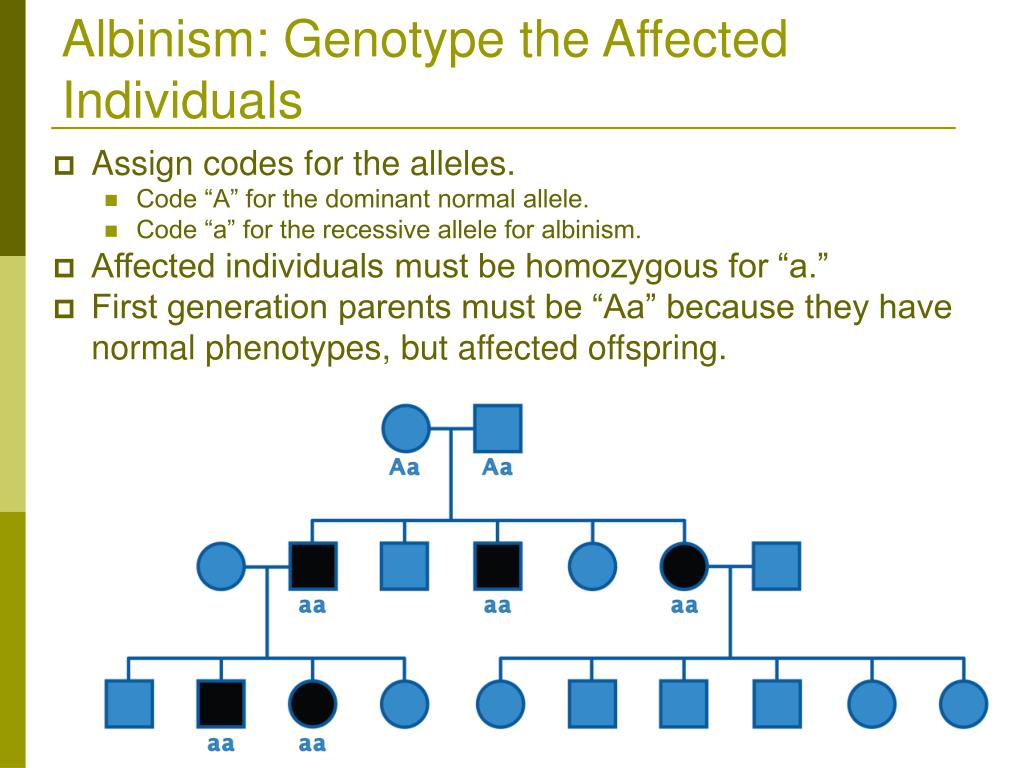 Albinism: Genotype the Affected Individuals

Assign codes for the alleles.
Code “A” for the dominant normal allele.
Code “a” for the recessive allele for albinism.
Affected individuals must be homozygous for “a.”
First generation parents must be “Aa” because they have normal phenotypes, but affected offspring.

Aa Aa
aa aa aa
aa aa